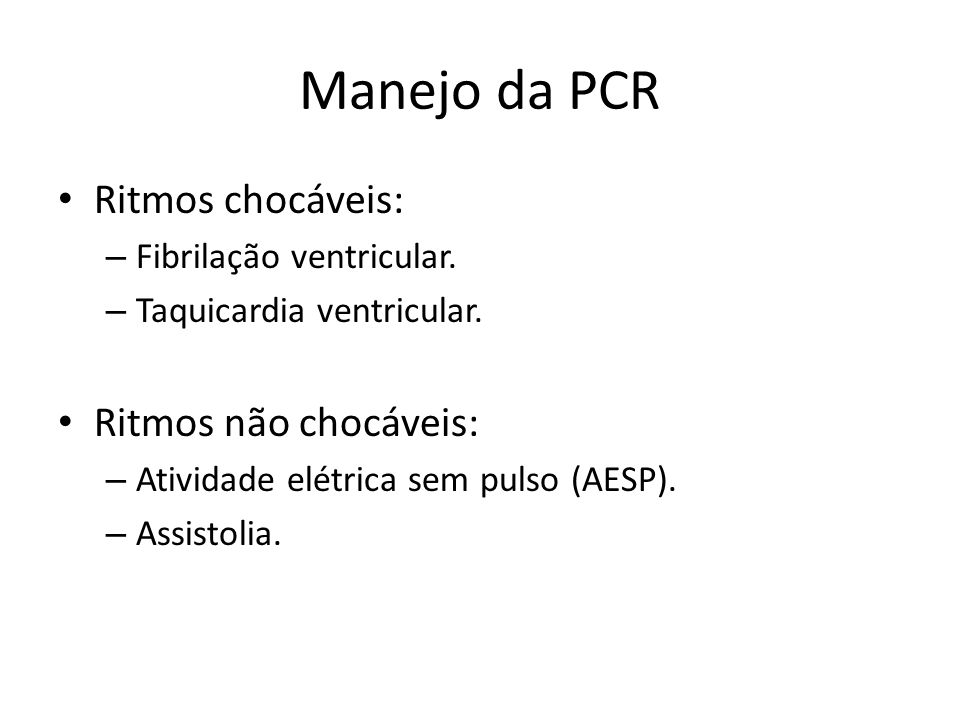 Manejo da PCR

• Ritmos chocáveis:
– Fibrilação ventricular.
– Taquicardia ventricular.

• Ritmos não chocáveis:
– Atividade elétrica sem pulso (AESP).
– Assistolia.